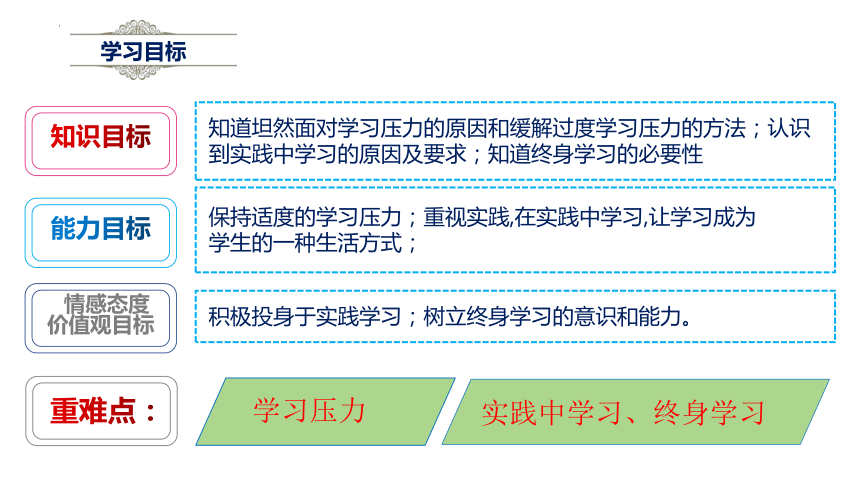 学习目标

知识目标

知道坦然面对学习压力的原因和缓解过度学习压力的方法；认识到实践中学习的原因及要求；知道终身学习的必要性

能力目标

保持适度的学习压力；重视实践,在实践中学习,让学习成为学生的一种生活方式；

情感态度价值观目标

积极投身于实践学习；树立终身学习的意识和能力。

重难点：

学习压力

实践中学习、终身学习